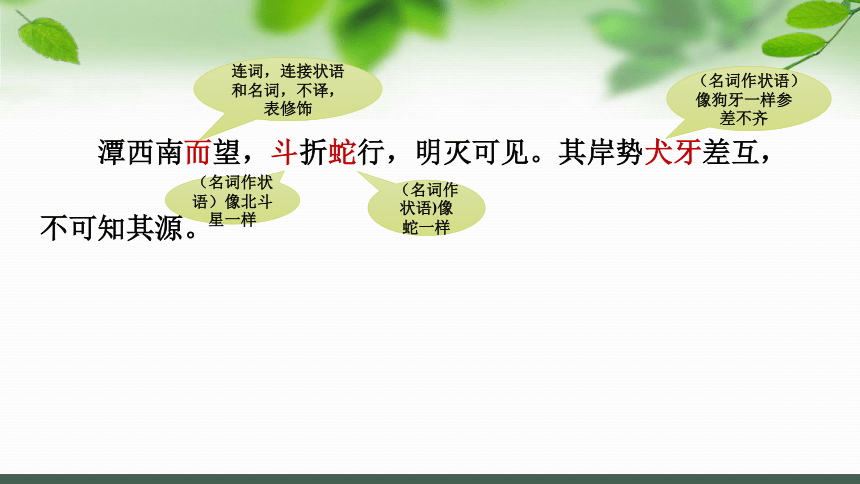 连词，连接状语和名词，不译，表修饰

（名词作状语）像狗牙一样参差不齐

潭西南而望，斗折蛇行，明灭可见。其岸势犬牙差互，不可知其源。

（名词作状语）像北斗星一样

（名词作状语)像蛇一样